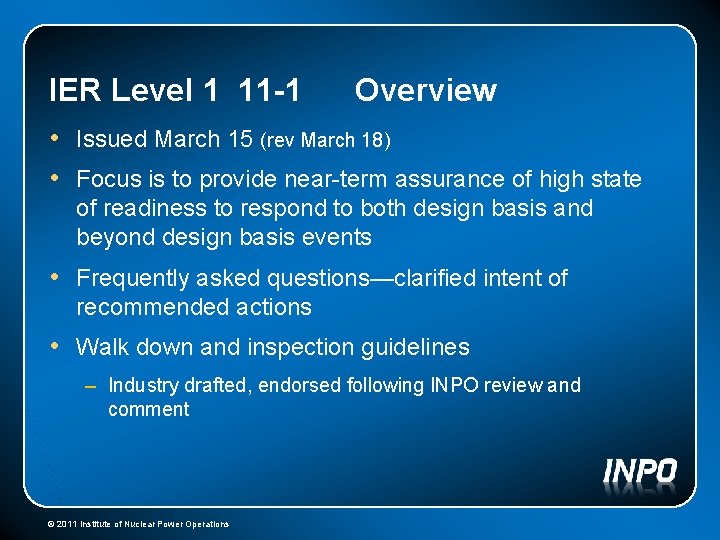 IER Level 1 11-1 Overview

• Issued March 15 (rev March 18)

• Focus is to provide near-term assurance of high state of readiness to respond to both design basis and beyond design basis events

• Frequently asked questions—clarified intent of recommended actions

• Walk down and inspection guidelines

– Industry drafted, endorsed following INPO review and comment

INPO

© 2011 Institute of Nuclear Power Operations